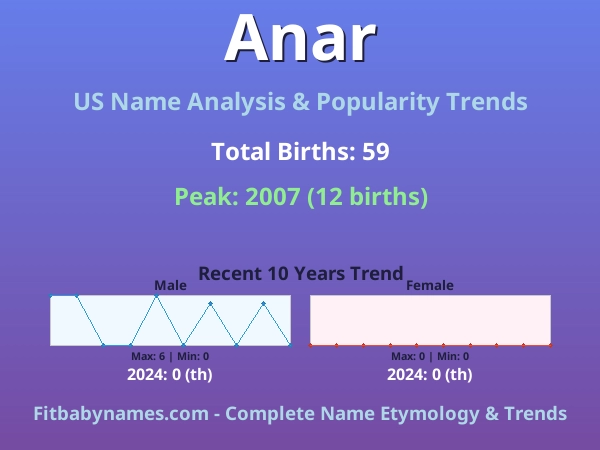 Anar

US Name Analysis & Popularity Trends

Total Births: 59

Peak: 2007 (12 births)

Recent 10 Years Trend

Male

Max: 6 | Min: 0

2024: 0 (th)

Female

Max: 0 | Min: 0

2024: 0 (th)

Fitbabynames.com - Complete Name Etymology & Trends